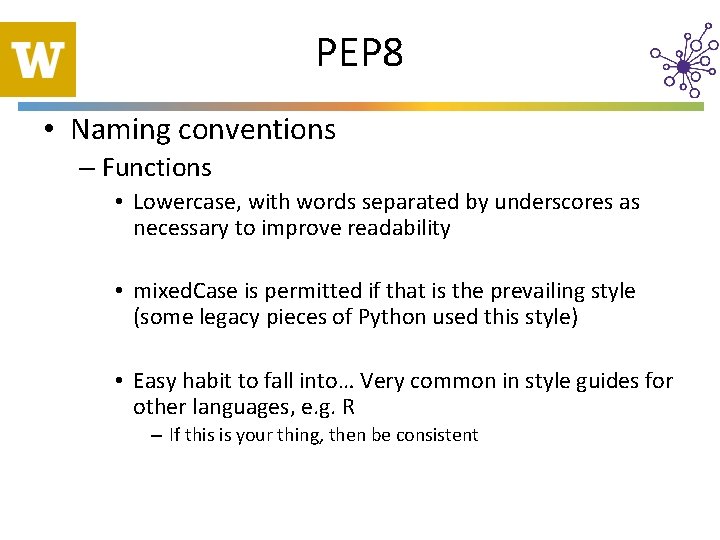 W

PEP8

• Naming conventions
– Functions
• Lowercase, with words separated by underscores as necessary to improve readability

• mixedCase is permitted if that is the prevailing style (some legacy pieces of Python used this style)

• Easy habit to fall into… Very common in style guides for other languages, e.g. R
– If this is your thing, then be consistent